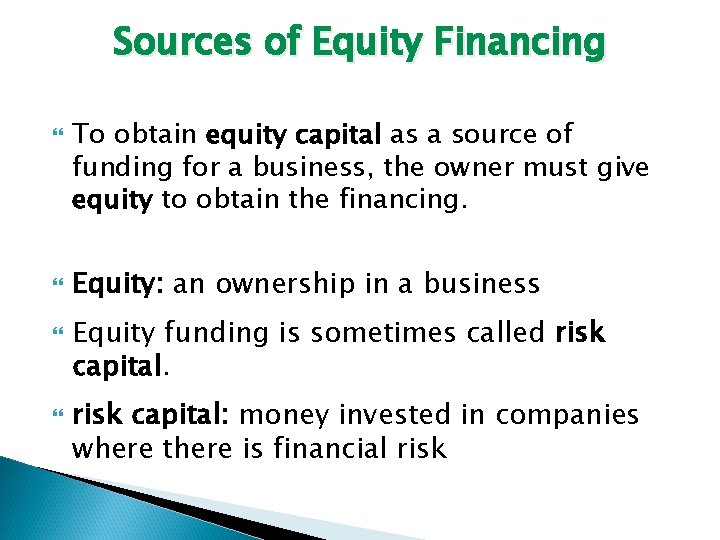 Sources of Equity Financing

To obtain equity capital as a source of funding for a business, the owner must give equity to obtain the financing.

Equity: an ownership in a business

Equity funding is sometimes called risk capital.

risk capital: money invested in companies where there is financial risk